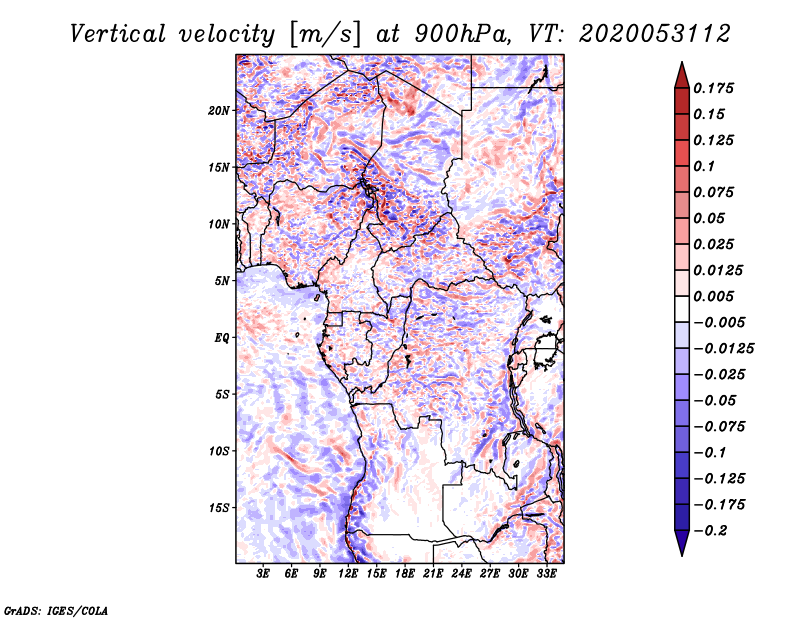 Vertical velocity [m/s] at 900hPa, VT: 2020053112

20N
15N
10N
5N
EQ
5S
10S
15S

3E 6E 9E 12E 15E 18E 21E 24E 27E 30E 33E

0.175
0.15
0.125
0.1
0.075
0.05
0.025
0.0125
0.005
−0.005
−0.0125
−0.025
−0.05
−0.075
−0.1
−0.125
−0.175
−0.2

GrADS: IGES/COLA